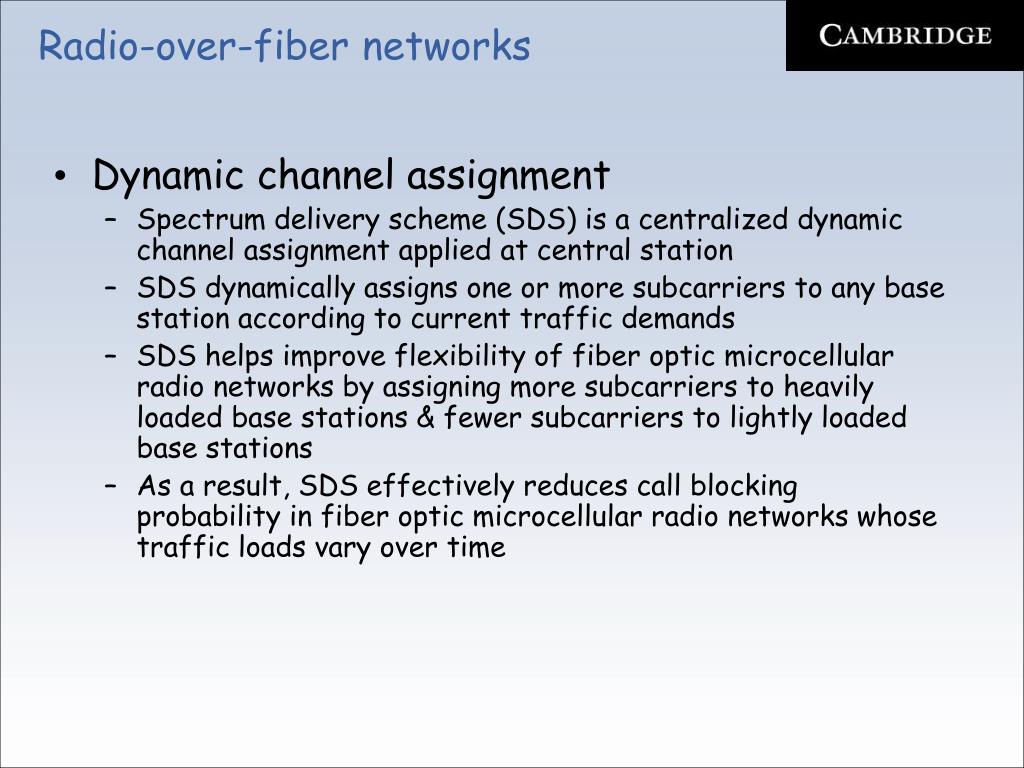 Radio-over-fiber networks

CAMBRIDGE

• Dynamic channel assignment
– Spectrum delivery scheme (SDS) is a centralized dynamic channel assignment applied at central station
– SDS dynamically assigns one or more subcarriers to any base station according to current traffic demands
– SDS helps improve flexibility of fiber optic microcellular radio networks by assigning more subcarriers to heavily loaded base stations & fewer subcarriers to lightly loaded base stations
– As a result, SDS effectively reduces call blocking probability in fiber optic microcellular radio networks whose traffic loads vary over time